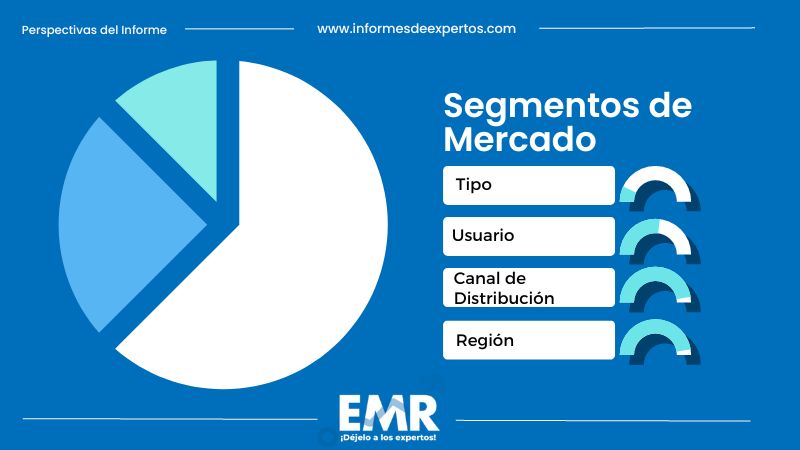 Perspectivas del Informe

www.informesdeexpertos.com

Segmentos de Mercado

Tipo

Usuario

Canal de Distribución

Región

EMR
¡Déjelo a los expertos!